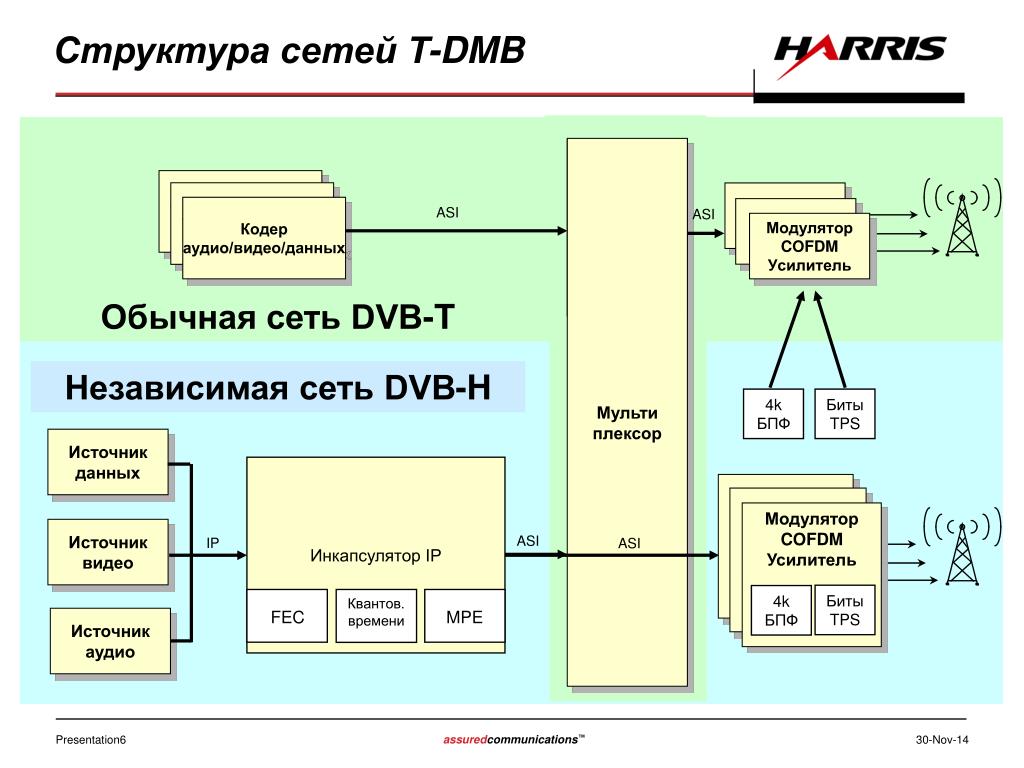 Структура сетей T-DMB

HARRIS

Кодер аудио/видео/данных

ASI

ASI

Модулятор COFDM Усилитель

Обычная сеть DVB-T

Независимая сеть DVB-H

Мульти плексор

4k БПФ

Биты TPS

Источник данных

Источник видео

Источник аудио

IP

Инкапсулятор IP

FEC

Квантов. времени

MPE

ASI

ASI

Модулятор COFDM Усилитель

4k БПФ

Биты TPS

Presentation6

assuredcommunications™

30-Nov-14